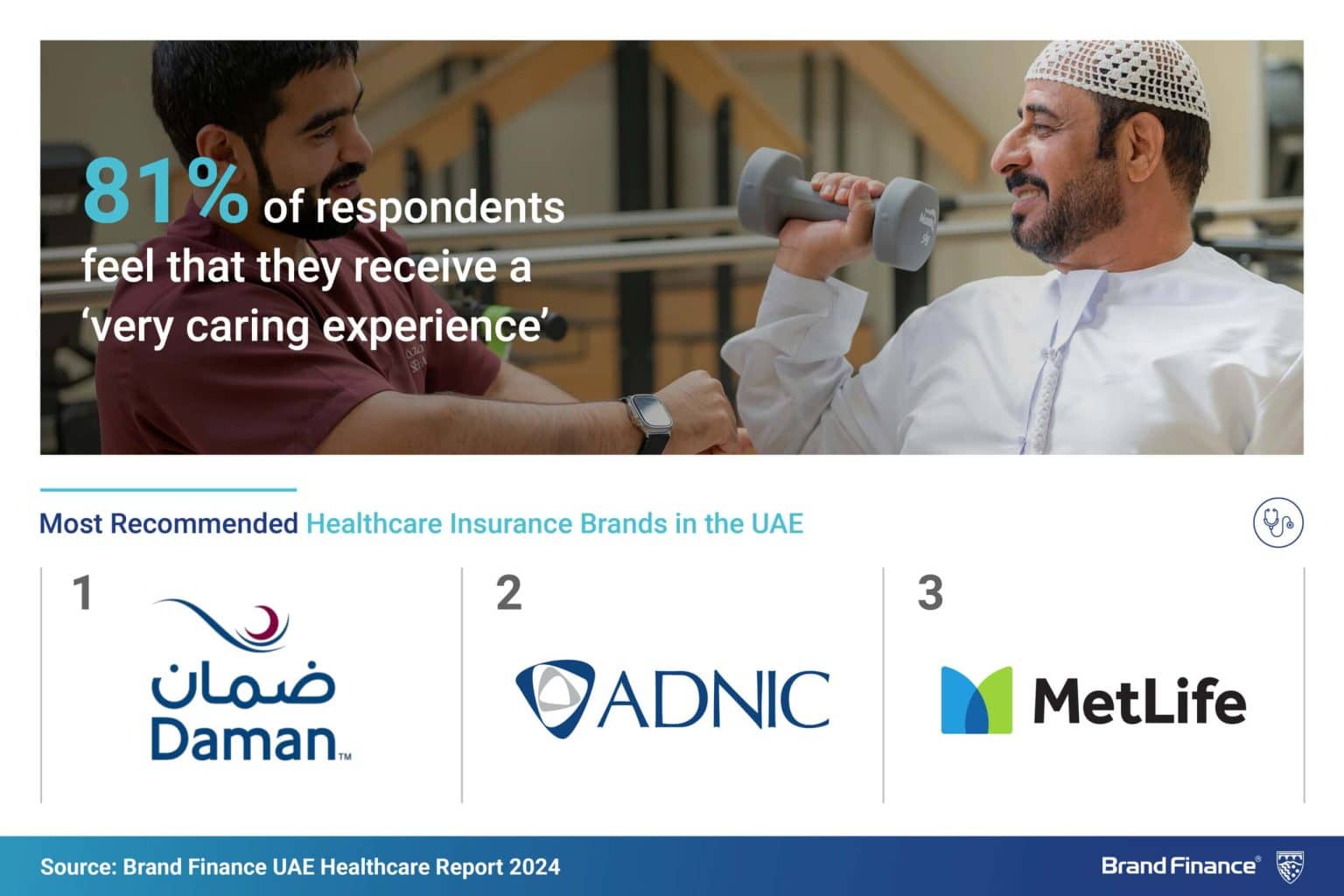 81% of respondents feel that they receive a 'very caring experience'

Most Recommended Healthcare Insurance Brands in the UAE

1
ضمان
Daman™

2
ADNIC

3
MetLife

Source: Brand Finance UAE Healthcare Report 2024

Brand Finance®